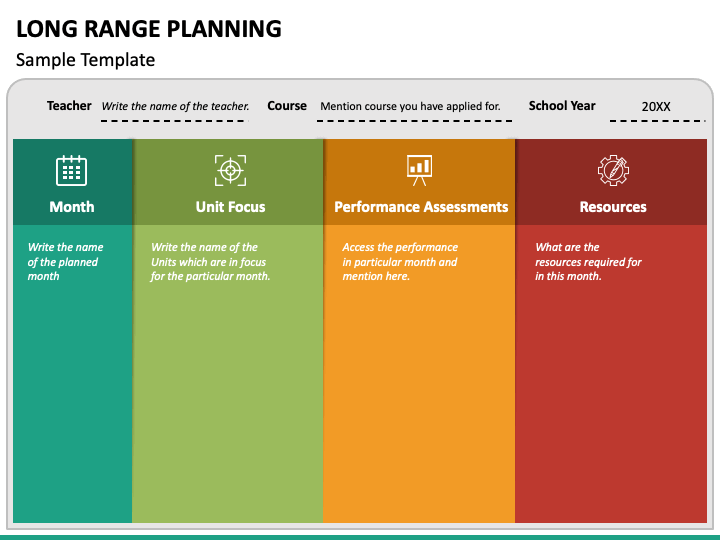 LONG RANGE PLANNING

Sample Template

Teacher Write the name of the teacher. Course Mention course you have applied for. School Year 20XX

| Month | Unit Focus | Performance Assessments | Resources |
|---|---|---|---|
| Write the name of the planned month | Write the name of the Units which are in focus for the particular month. | Access the performance in particular month and mention here. | What are the resources required for in this month. |